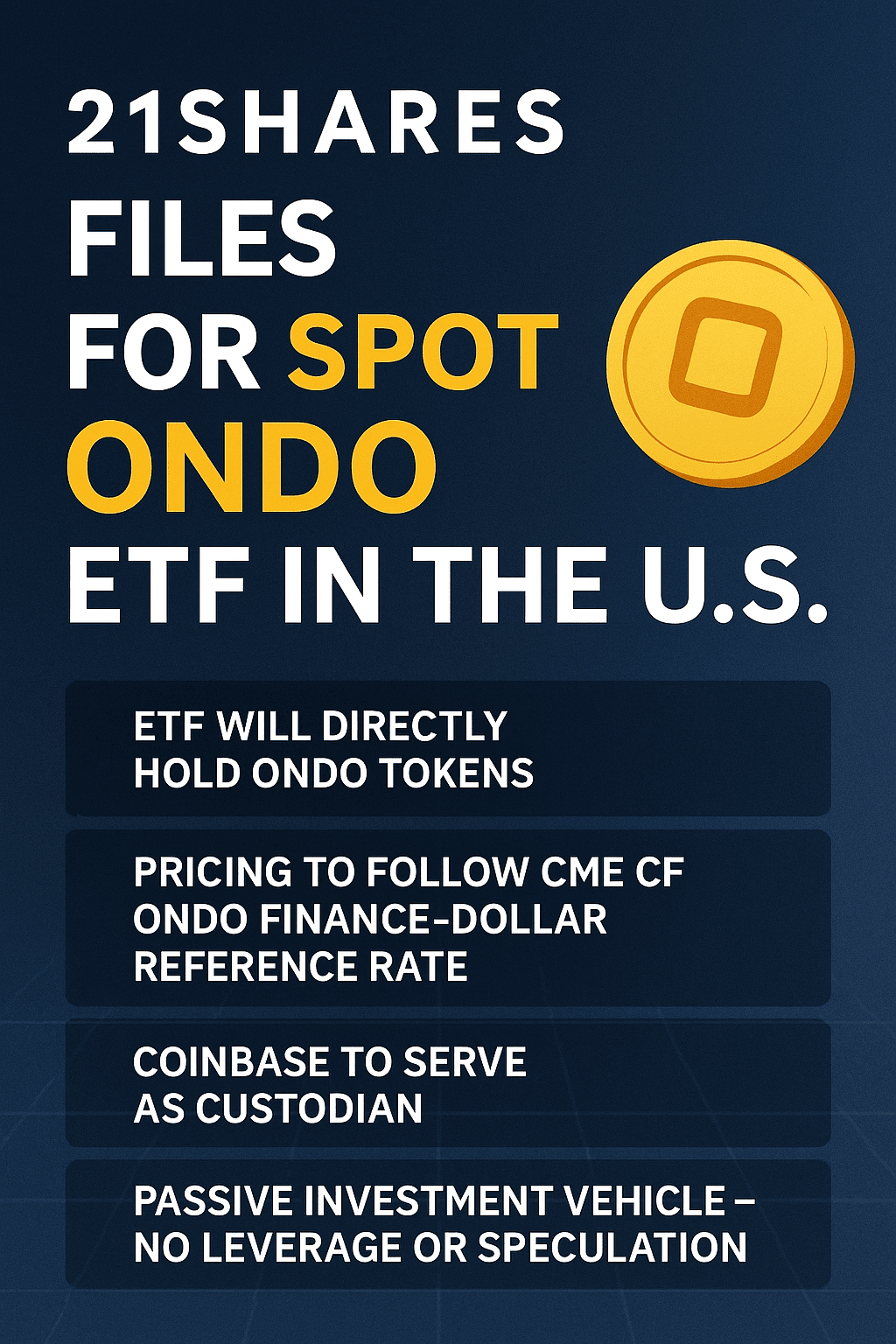 21SHARES FILES FOR SPOT ONDO ETF IN THE U.S.

ETF WILL DIRECTLY HOLD ONDO TOKENS

PRICING TO FOLLOW CME CF ONDO FINANCE-DOLLAR REFERENCE RATE

COINBASE TO SERVE AS CUSTODIAN

PASSIVE INVESTMENT VEHICLE – NO LEVERAGE OR SPECULATION